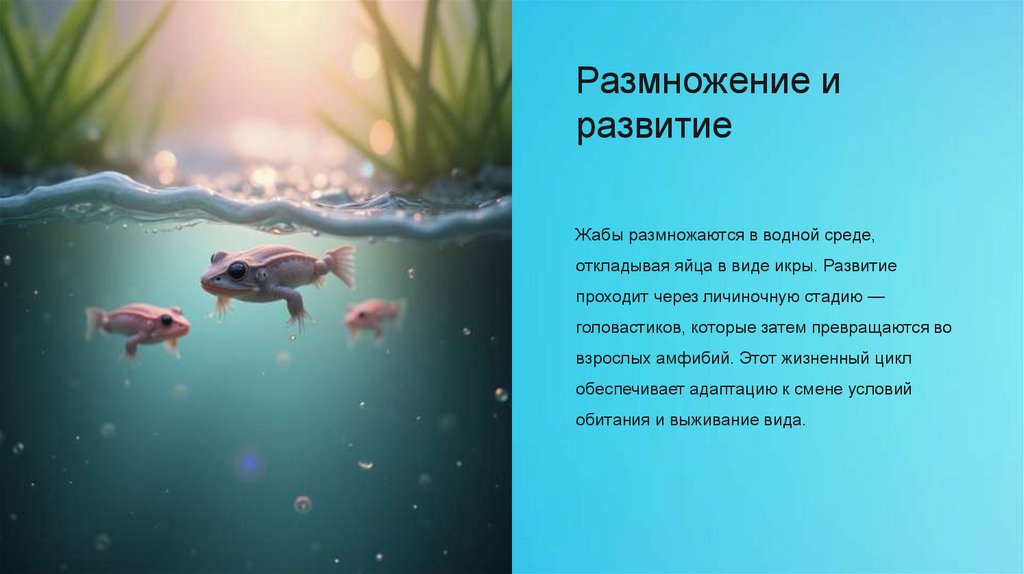 Размножение и развитие

Жабы размножаются в водной среде, откладывая яйца в виде икры. Развитие проходит через личиночную стадию — головастиков, которые затем превращаются во взрослых амфибий. Этот жизненный цикл обеспечивает адаптацию к смене условий обитания и выживание вида.